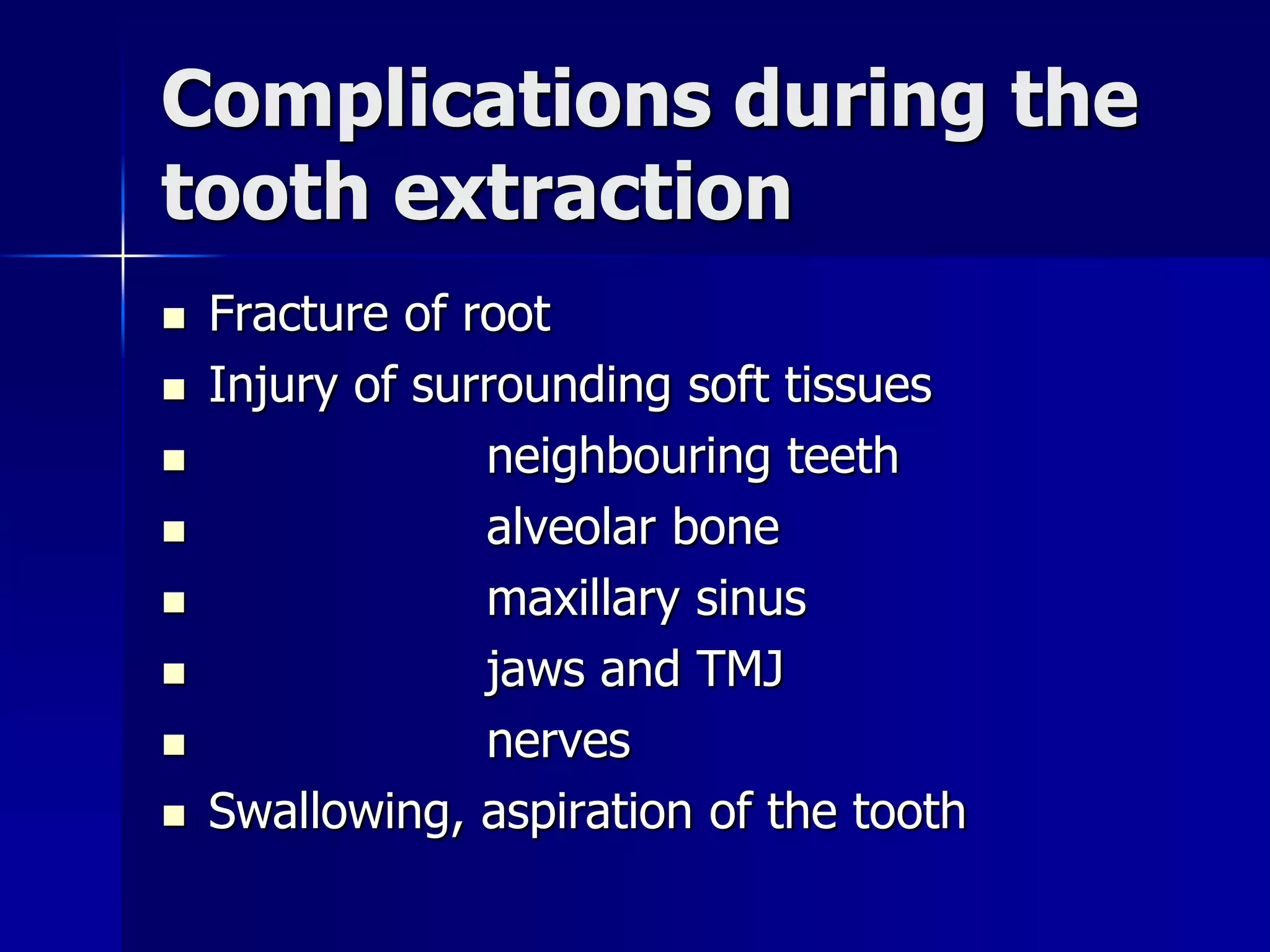 Complications during the tooth extraction

- Fracture of root
- Injury of surrounding soft tissues
- neighbouring teeth
- alveolar bone
- maxillary sinus
- jaws and TMJ
- nerves
- Swallowing, aspiration of the tooth